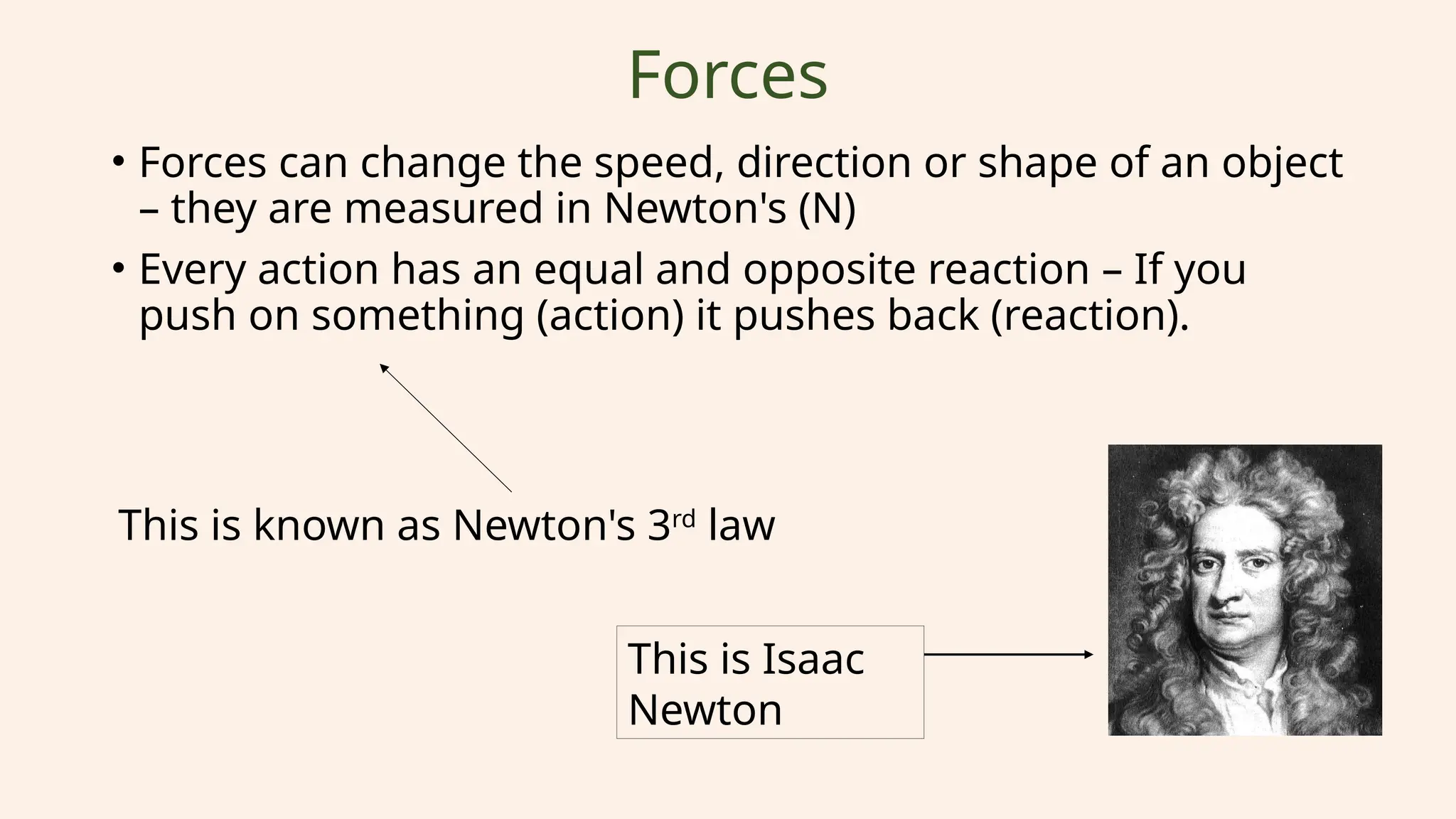 Forces

• Forces can change the speed, direction or shape of an object – they are measured in Newton's (N)

• Every action has an equal and opposite reaction – If you push on something (action) it pushes back (reaction).

This is known as Newton's 3rd law

This is Isaac Newton